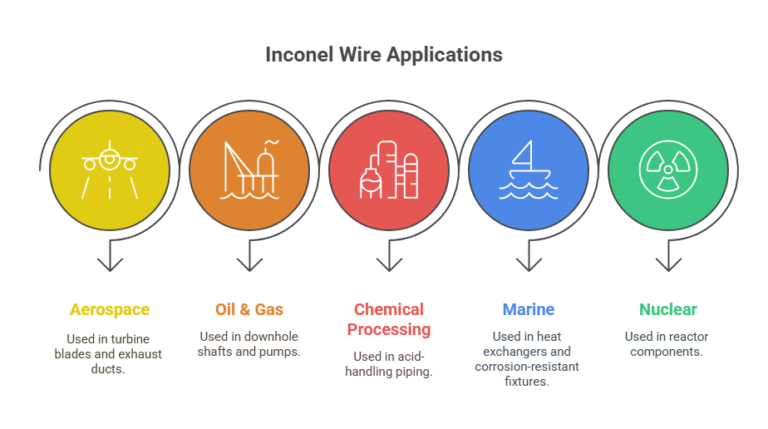 Inconel Wire Applications

Aerospace

Used in turbine blades and exhaust ducts.

Oil & Gas

Used in downhole shafts and pumps.

Chemical Processing

Used in acid-handling piping.

Marine

Used in heat exchangers and corrosion-resistant fixtures.

Nuclear

Used in reactor components.